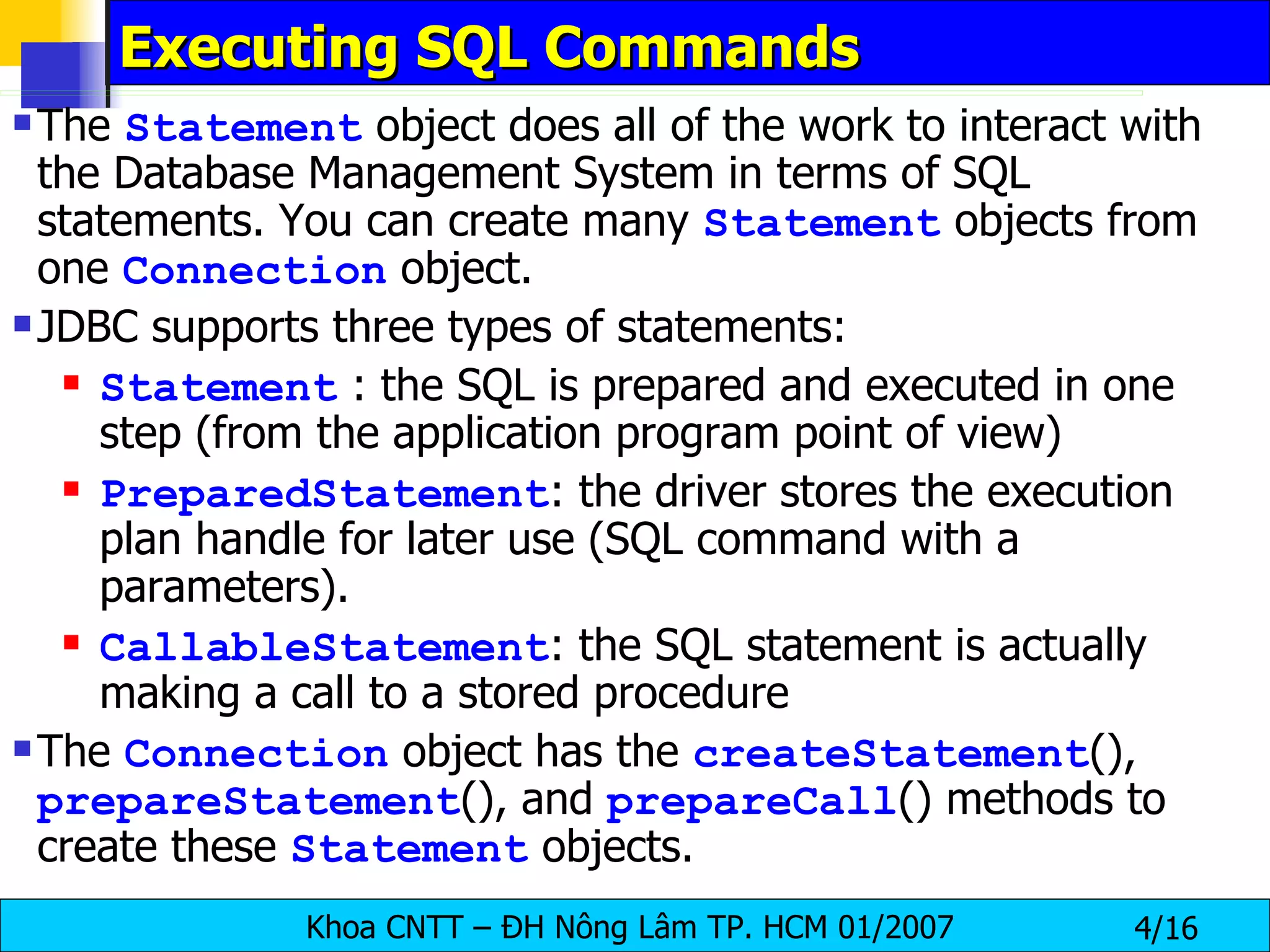 Executing SQL Commands

The Statement object does all of the work to interact with the Database Management System in terms of SQL statements. You can create many Statement objects from one Connection object.

JDBC supports three types of statements:

Statement : the SQL is prepared and executed in one step (from the application program point of view)

PreparedStatement: the driver stores the execution plan handle for later use (SQL command with a parameters).

CallableStatement: the SQL statement is actually making a call to a stored procedure

The Connection object has the createStatement(), prepareStatement(), and prepareCall() methods to create these Statement objects.

Khoa CNTT – ĐH Nông Lâm TP. HCM 01/2007 4/16